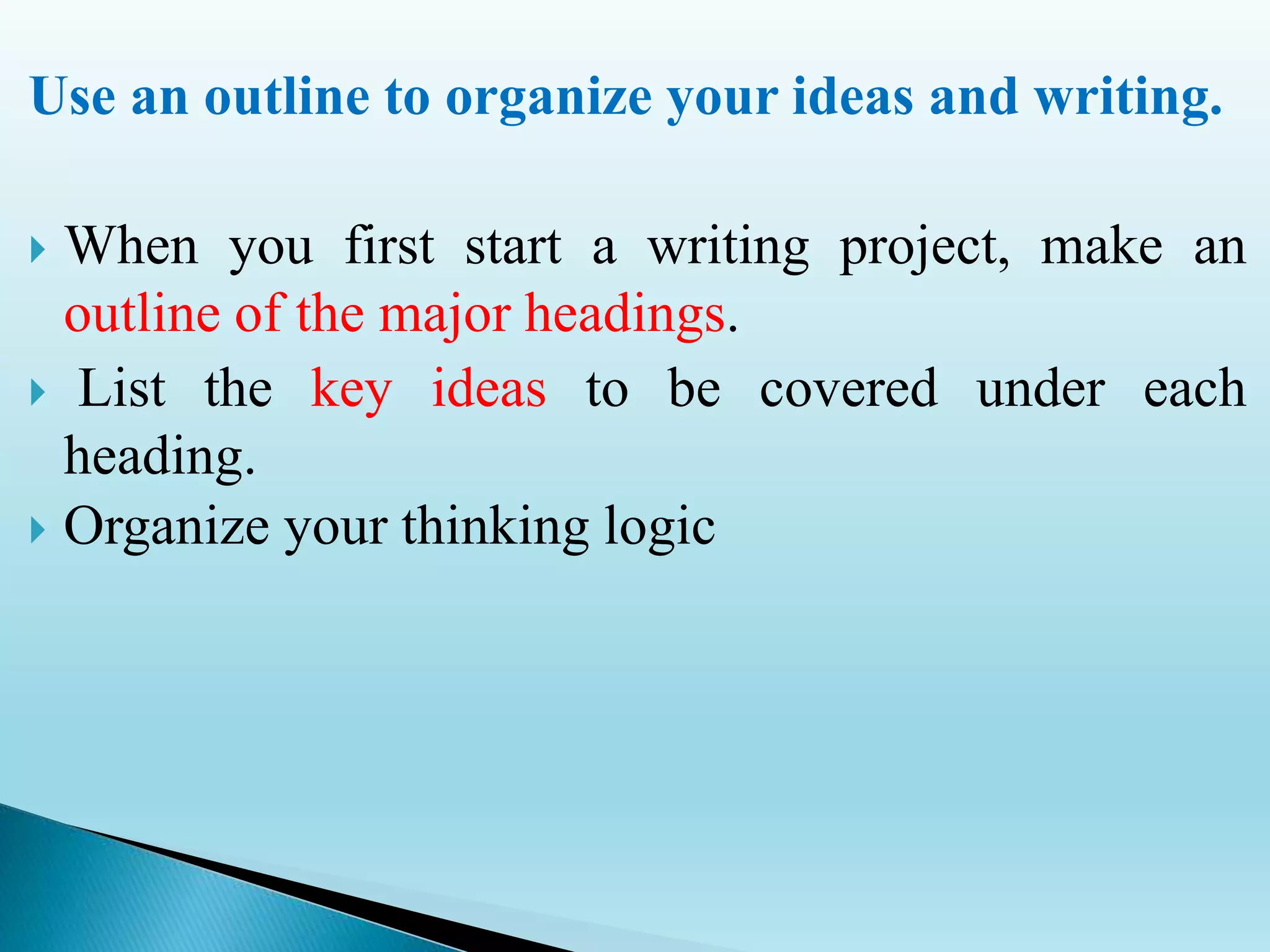 Use an outline to organize your ideas and writing.

When you first start a writing project, make an outline of the major headings.

List the key ideas to be covered under each heading.

Organize your thinking logic